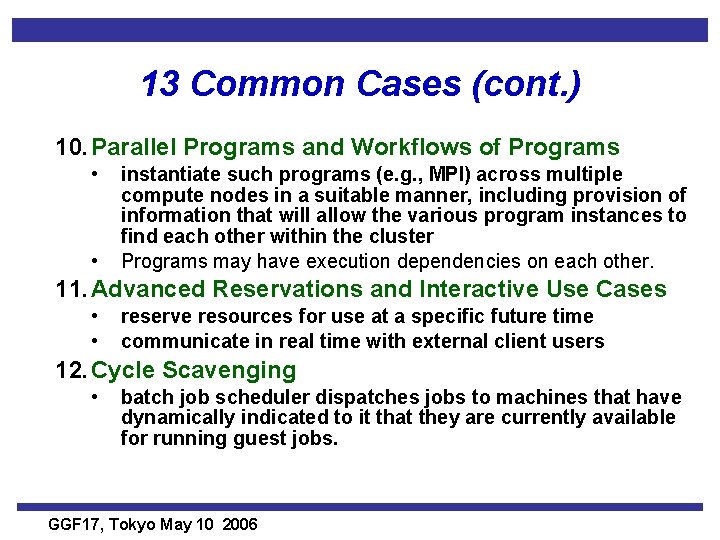 13 Common Cases (cont.)

10. Parallel Programs and Workflows of Programs

• instantiate such programs (e.g., MPI) across multiple compute nodes in a suitable manner, including provision of information that will allow the various program instances to find each other within the cluster

• Programs may have execution dependencies on each other.

11. Advanced Reservations and Interactive Use Cases

• reserve resources for use at a specific future time

• communicate in real time with external client users

12. Cycle Scavenging

• batch job scheduler dispatches jobs to machines that have dynamically indicated to it that they are currently available for running guest jobs.

GGF17, Tokyo May 10 2006